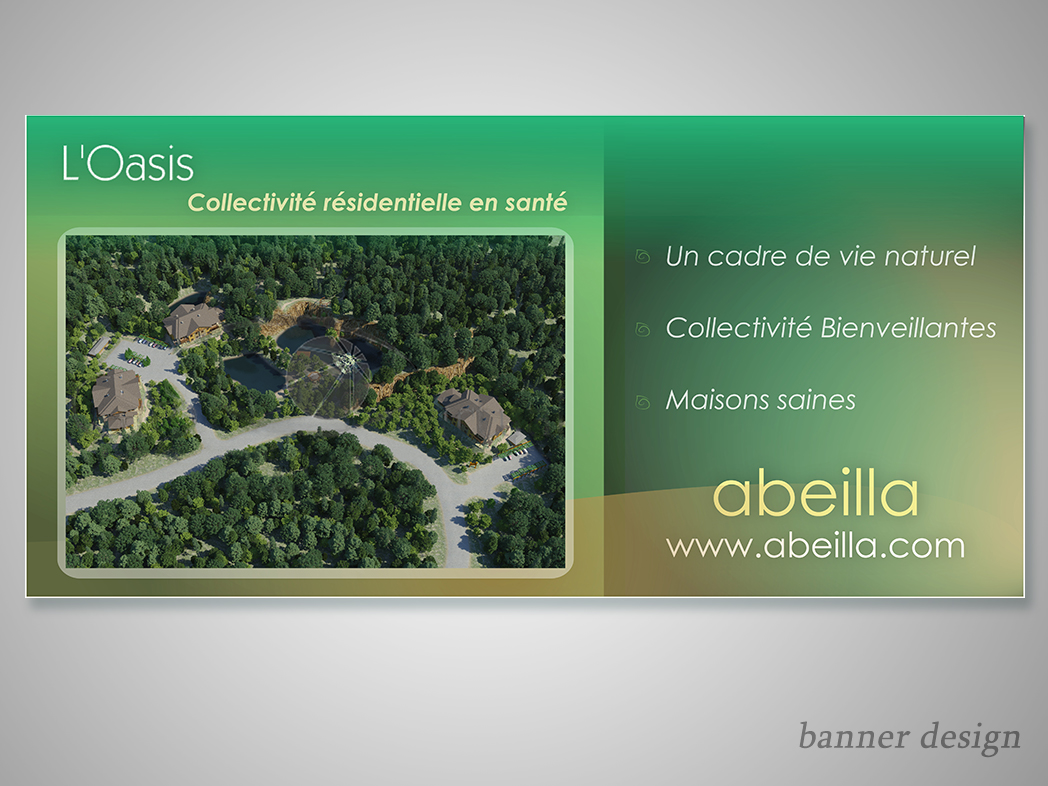 L'Oasis
Collectivité résidentielle en santé

Un cadre de vie naturel

Collectivité Bienveillantes

Maisons saines

abeilla
www.abeilla.com

banner design